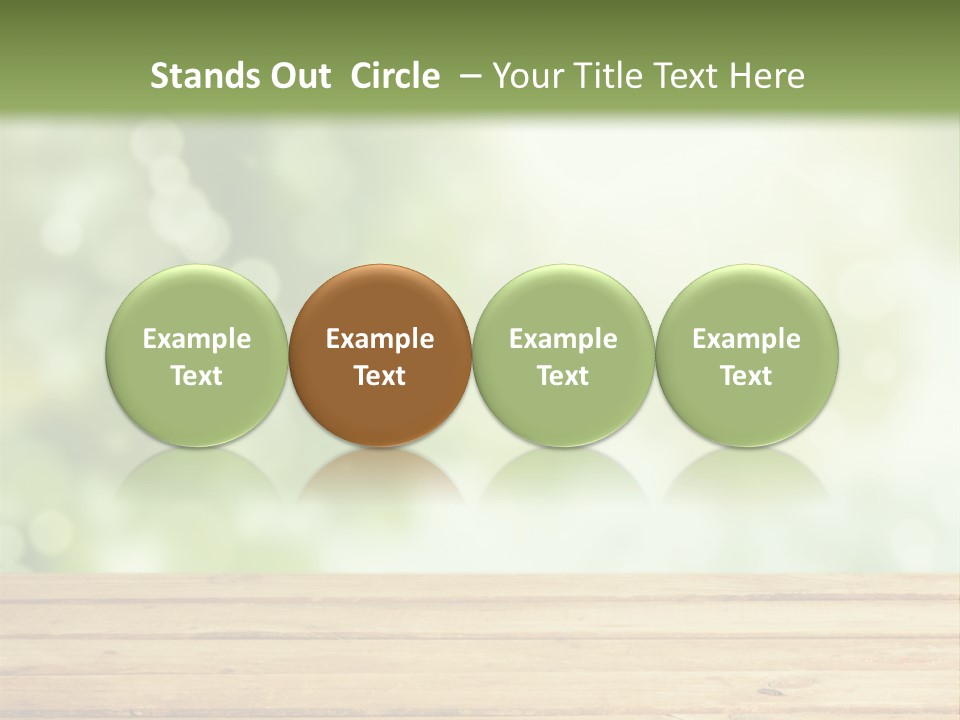 Stands Out  Circle  – Your Title Text Here

Example Text

Example Text

Example Text

Example Text